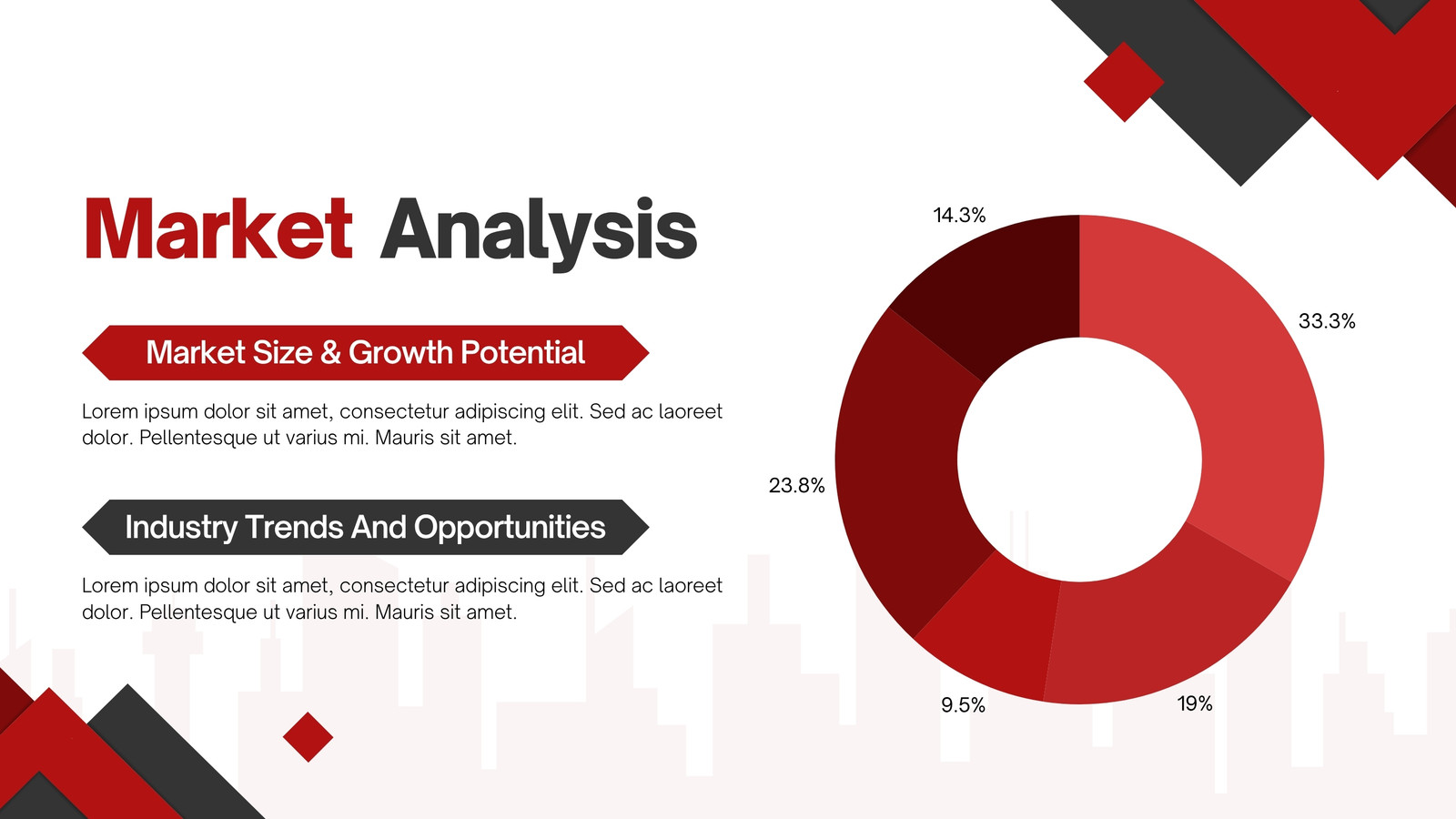 Market Analysis

Market Size & Growth Potential

Lorem ipsum dolor sit amet, consectetur adipiscing elit. Sed ac laoreet dolor. Pellentesque ut varius mi. Mauris sit amet.

Industry Trends And Opportunities

Lorem ipsum dolor sit amet, consectetur adipiscing elit. Sed ac laoreet dolor. Pellentesque ut varius mi. Mauris sit amet.

14.3%

33.3%

23.8%

9.5%

19%